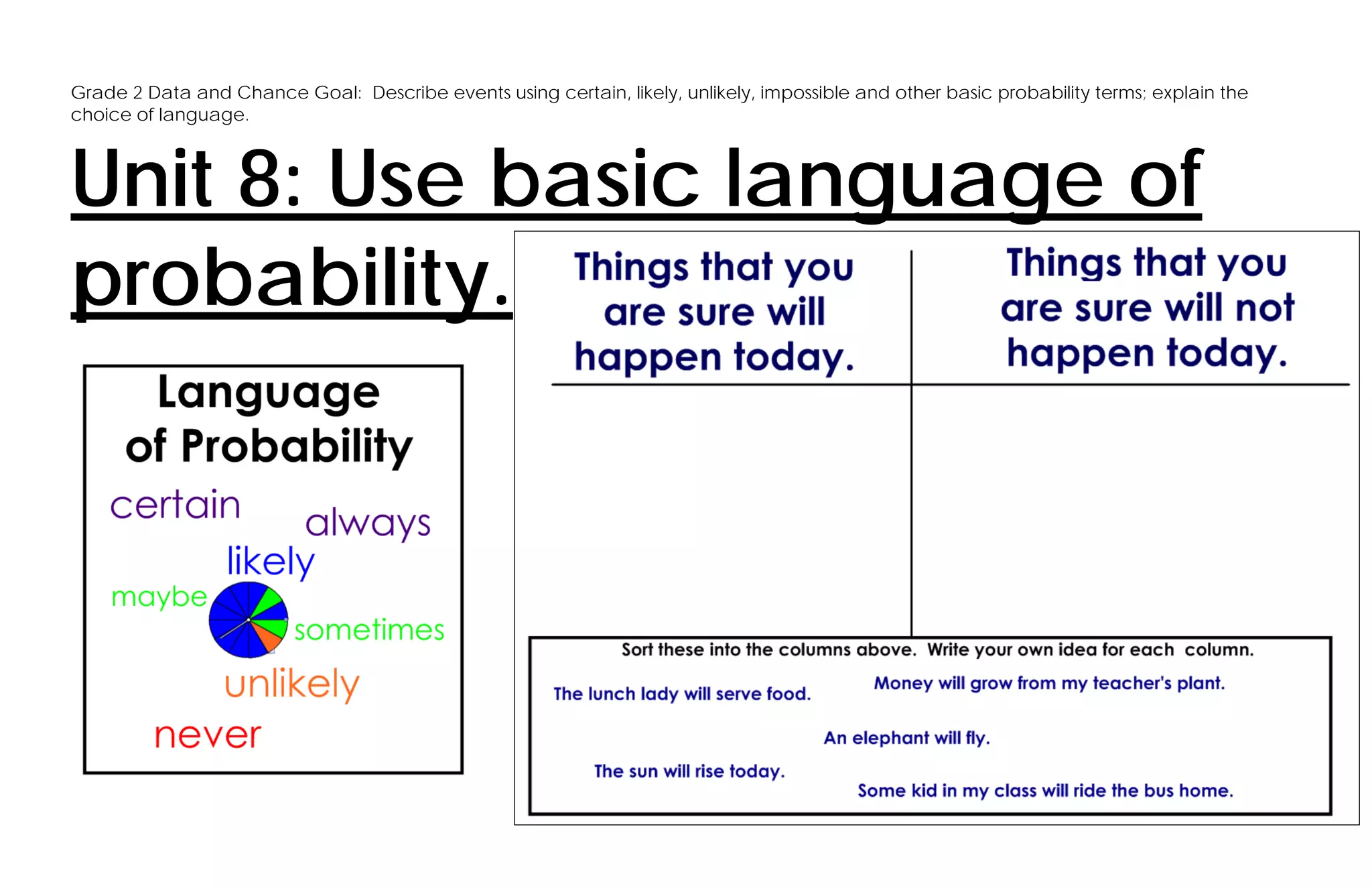 Grade 2 Data and Chance Goal: Describe events using certain, likely, unlikely, impossible and other basic probability terms; explain the choice of language.

Unit 8: Use basic language of probability.

Language of Probability

certain

always

likely

maybe

sometimes

unlikely

never

| Things that you are sure will happen today. | Things that you are sure will not happen today. |
|---|---|
| | |

Sort these into the columns above. Write your own idea for each column.

The lunch lady will serve food.

Money will grow from my teacher's plant.

An elephant will fly.

The sun will rise today.

Some kid in my class will ride the bus home.